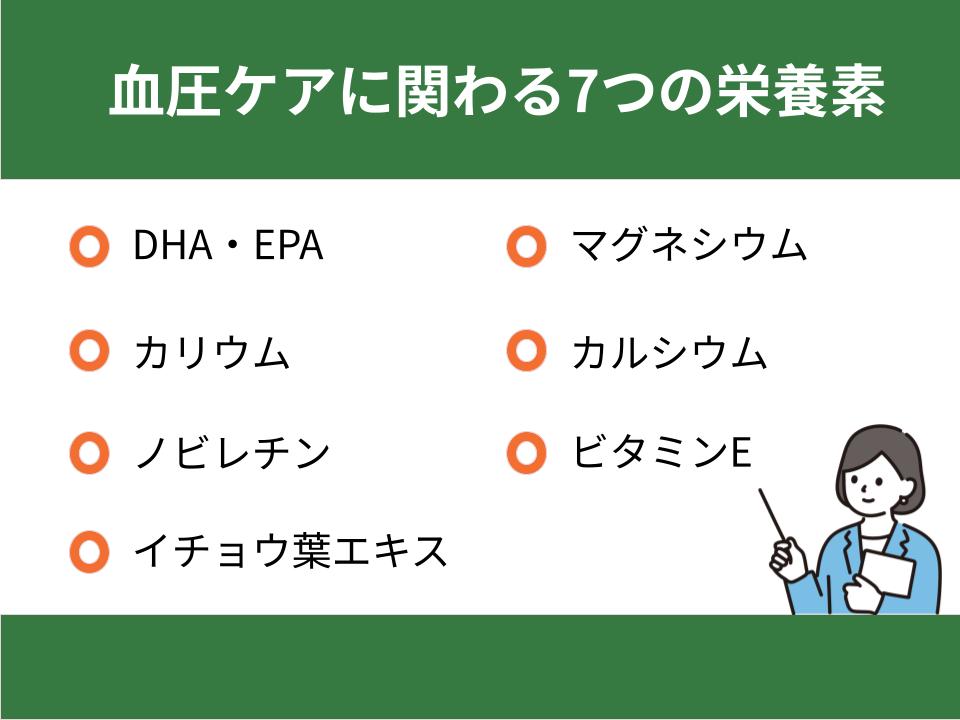 血圧ケアに関わる7つの栄養素

DHA・EPA

カリウム

ノビレチン

イチョウ葉エキス

マグネシウム

カルシウム

ビタミンE